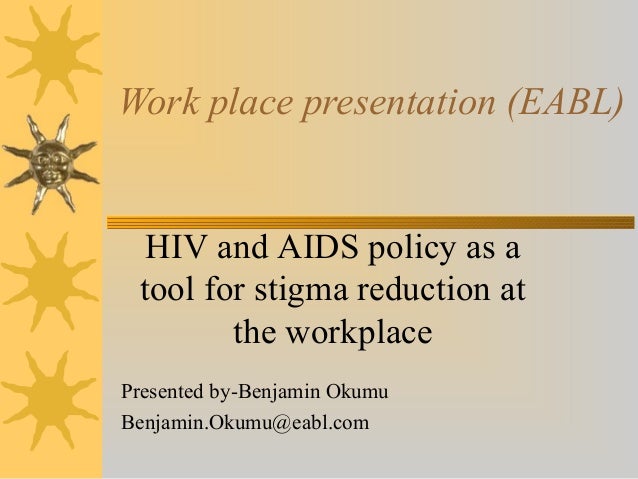 Work place presentation (EABL)

HIV and AIDS policy as a tool for stigma reduction at the workplace

Presented by-Benjamin Okumu

Benjamin.Okumu@eabl.com